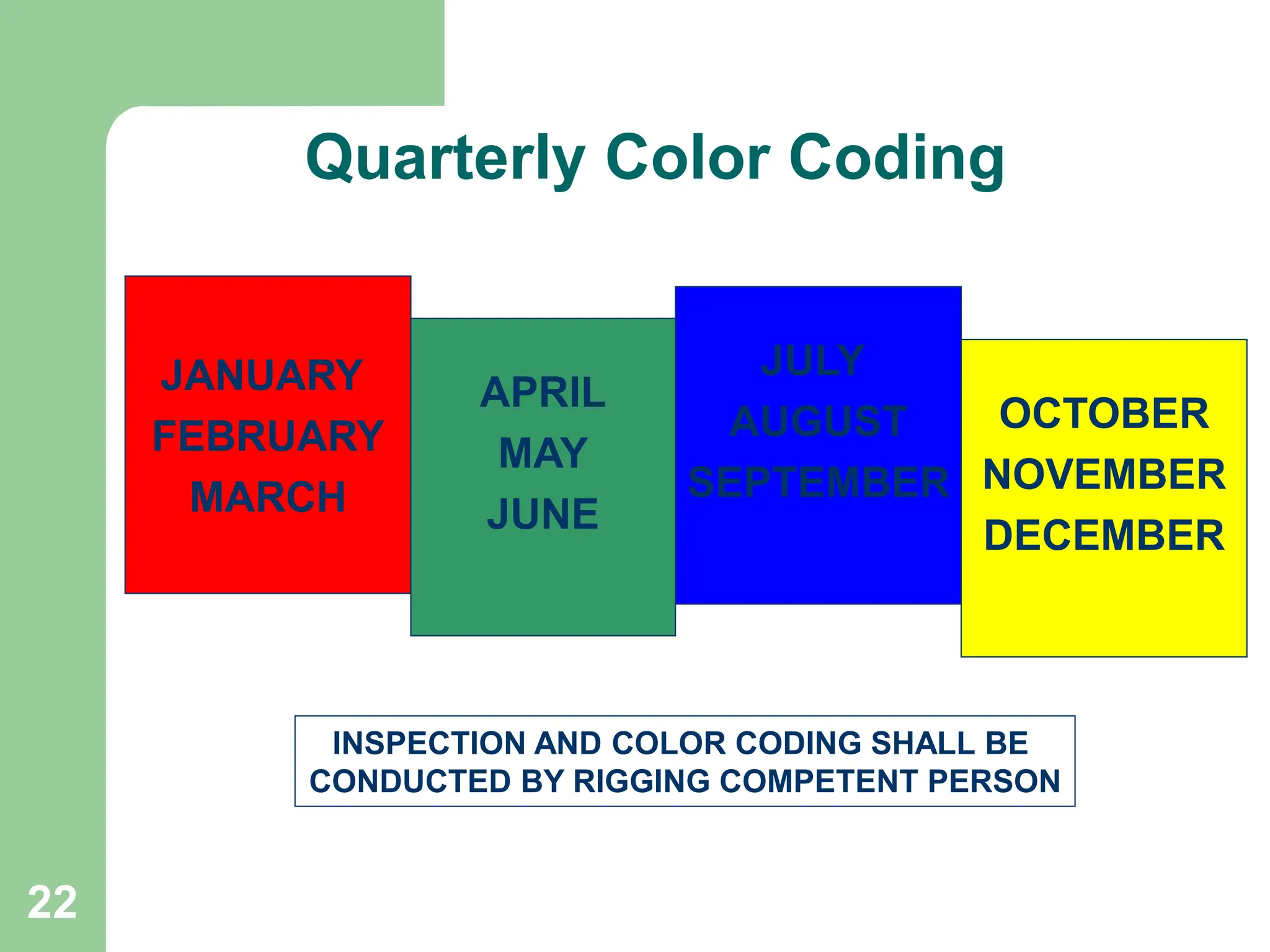 Quarterly Color Coding

JANUARY
FEBRUARY
MARCH

APRIL
MAY
JUNE

JULY
AUGUST
SEPTEMBER

OCTOBER
NOVEMBER
DECEMBER

INSPECTION AND COLOR CODING SHALL BE CONDUCTED BY RIGGING COMPETENT PERSON

22